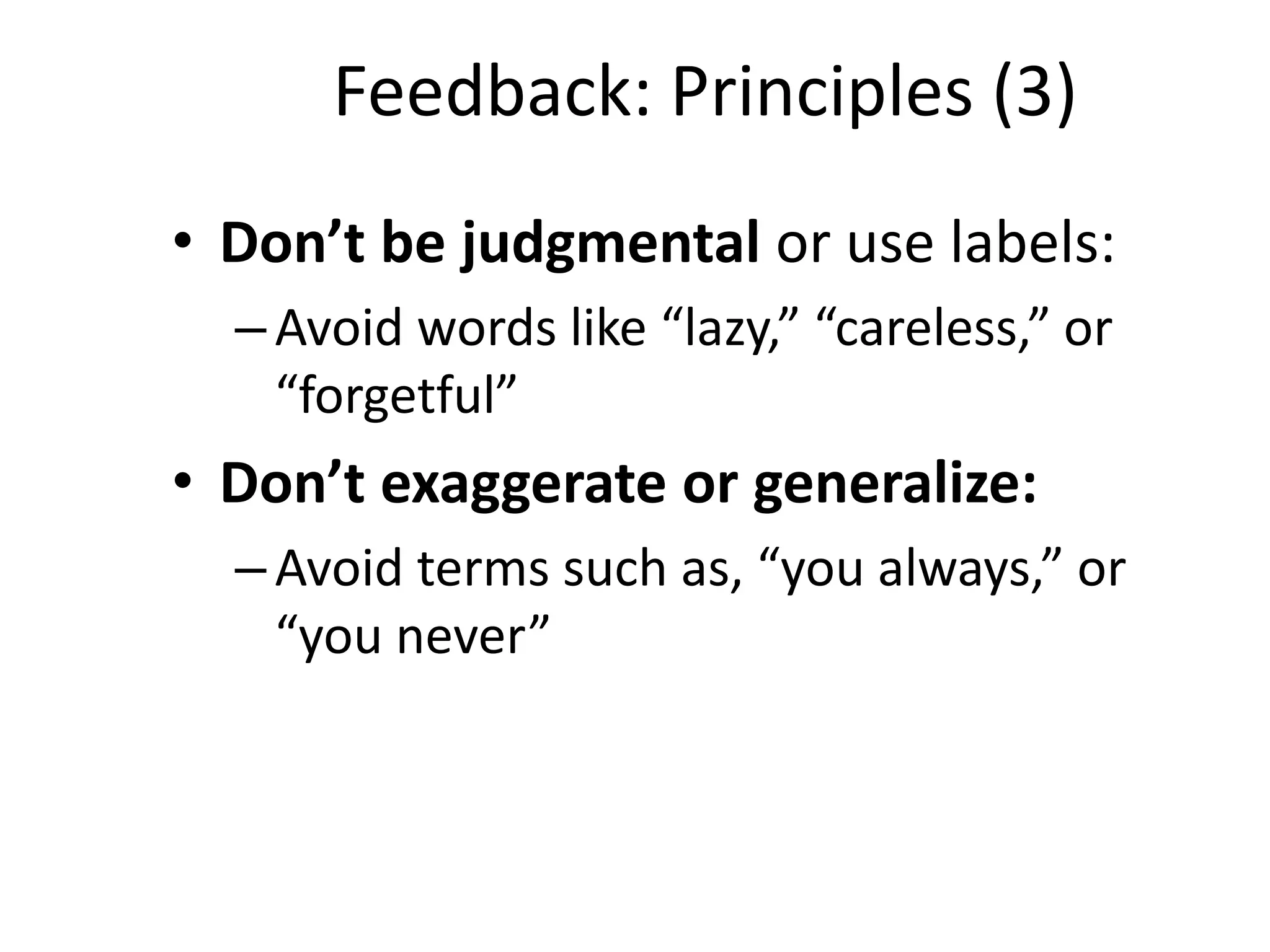 Feedback: Principles (3)

• Don’t be judgmental or use labels:
– Avoid words like “lazy,” “careless,” or “forgetful”

• Don’t exaggerate or generalize:
– Avoid terms such as, “you always,” or “you never”